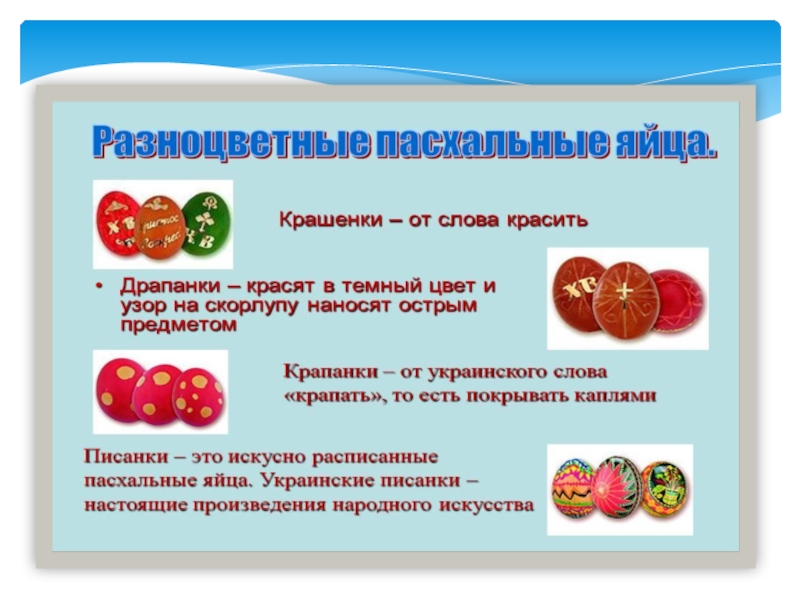 Разноцветные пасхальные яйца.

ХВ Христос Воскрес ХВ

Крашенки – от слова красить

• Драпанки – красят в темный цвет и узор на скорлупу наносят острым предметом

ХВ

Крапанки – от украинского слова «крапать», то есть покрывать каплями

Писанки – это искусно расписанные пасхальные яйца. Украинские писанки – настоящие произведения народного искусства